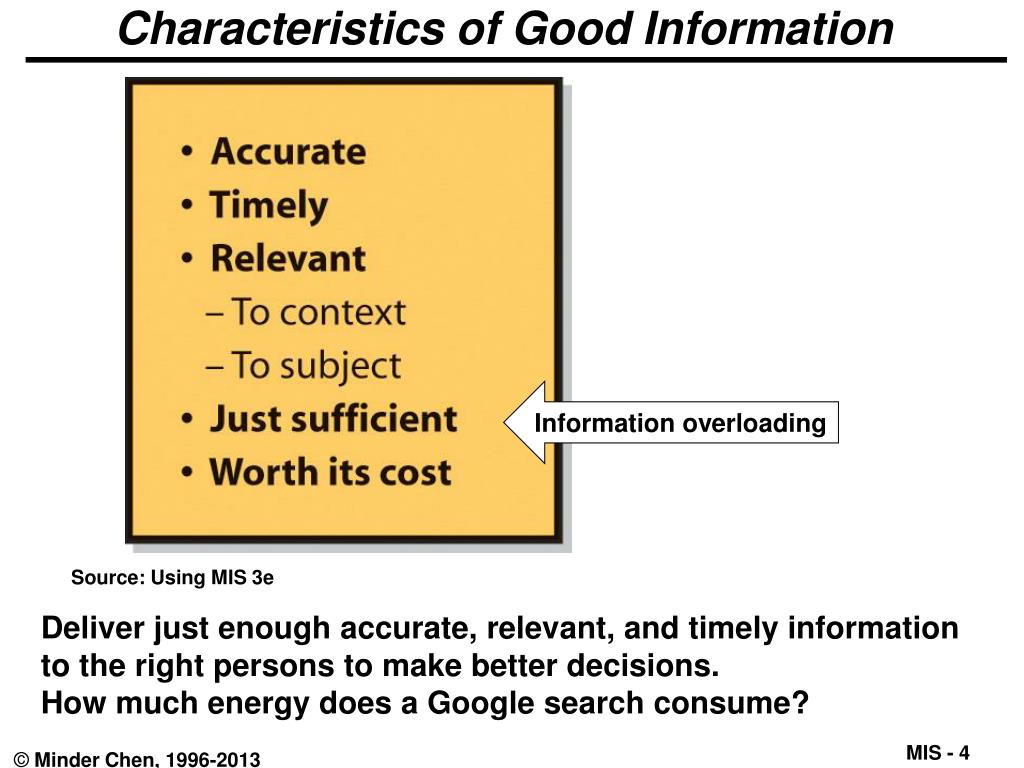 Characteristics of Good Information

• Accurate
• Timely
• Relevant
– To context
– To subject
• Just sufficient
• Worth its cost

Information overloading

Source: Using MIS 3e

Deliver just enough accurate, relevant, and timely information to the right persons to make better decisions.
How much energy does a Google search consume?

© Minder Chen, 1996-2013

MIS - 4